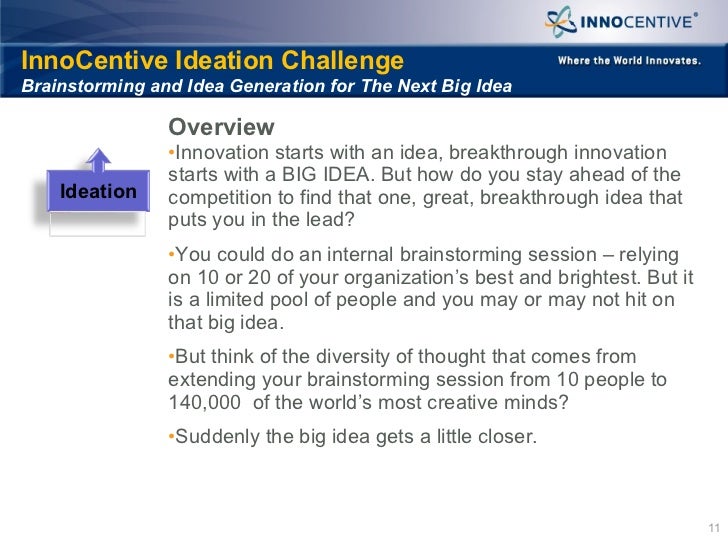 INNOCENTIVE®

InnoCentive Ideation Challenge

Where the World Innovates.

Brainstorming and Idea Generation for The Next Big Idea

Ideation

Overview

•Innovation starts with an idea, breakthrough innovation starts with a BIG IDEA. But how do you stay ahead of the competition to find that one, great, breakthrough idea that puts you in the lead?

•You could do an internal brainstorming session – relying on 10 or 20 of your organization's best and brightest. But it is a limited pool of people and you may or may not hit on that big idea.

•But think of the diversity of thought that comes from extending your brainstorming session from 10 people to 140,000 of the world's most creative minds?

•Suddenly the big idea gets a little closer.

11